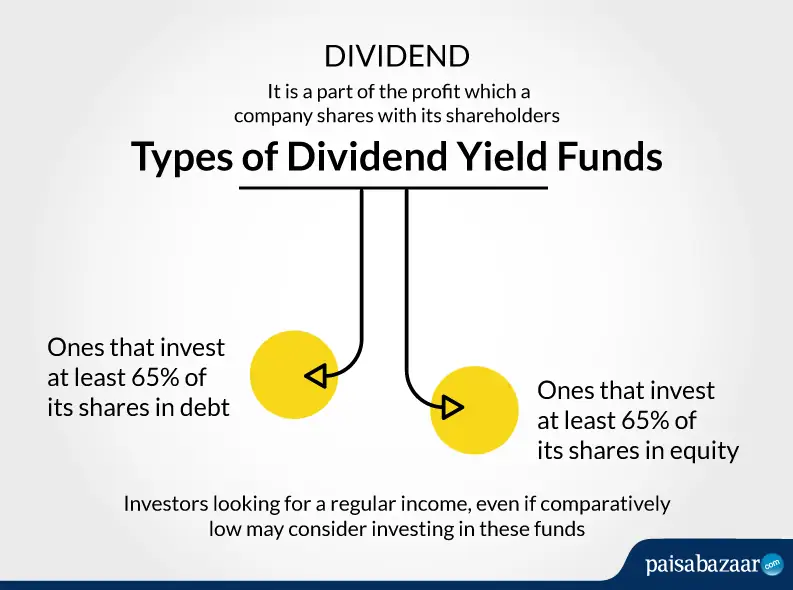 DIVIDEND

It is a part of the profit which a company shares with its shareholders

Types of Dividend Yield Funds

Ones that invest at least 65% of its shares in debt

Ones that invest at least 65% of its shares in equity

Investors looking for a regular income, even if comparatively low may consider investing in these funds

paisabazaar.com